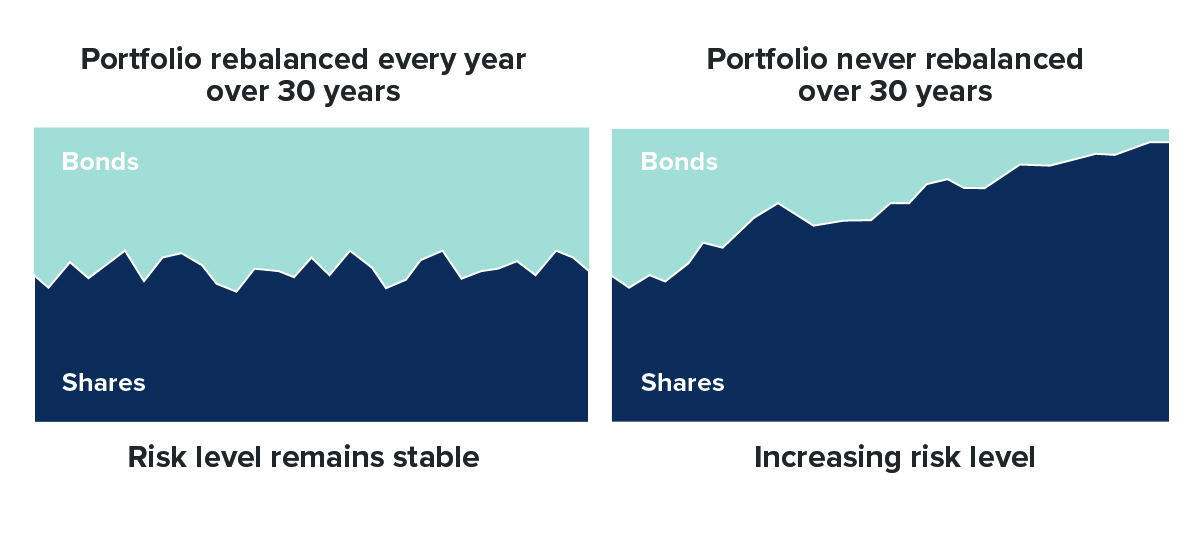 Portfolio rebalanced every year over 30 years

Bonds

Shares

Risk level remains stable

Portfolio never rebalanced over 30 years

Bonds

Shares

Increasing risk level